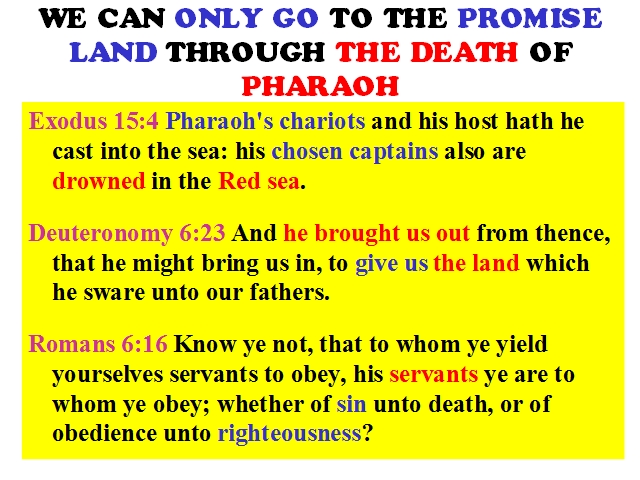 WE CAN ONLY GO TO THE PROMISE LAND THROUGH THE DEATH OF PHARAOH

Exodus 15:4 Pharaoh's chariots and his host hath he cast into the sea: his chosen captains also are drowned in the Red sea.

Deuteronomy 6:23 And he brought us out from thence, that he might bring us in, to give us the land which he sware unto our fathers.

Romans 6:16 Know ye not, that to whom ye yield yourselves servants to obey, his servants ye are to whom ye obey; whether of sin unto death, or of obedience unto righteousness?